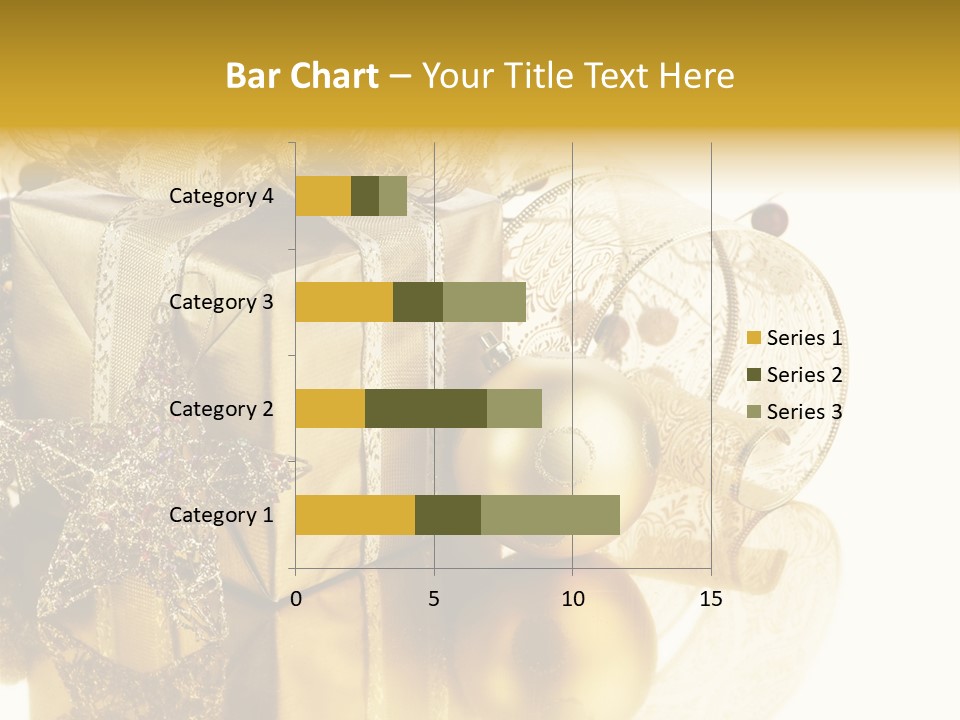 Bar Chart – Your Title Text Here

Category 4
Category 3
Category 2
Category 1

0
5
10
15

Series 1
Series 2
Series 3